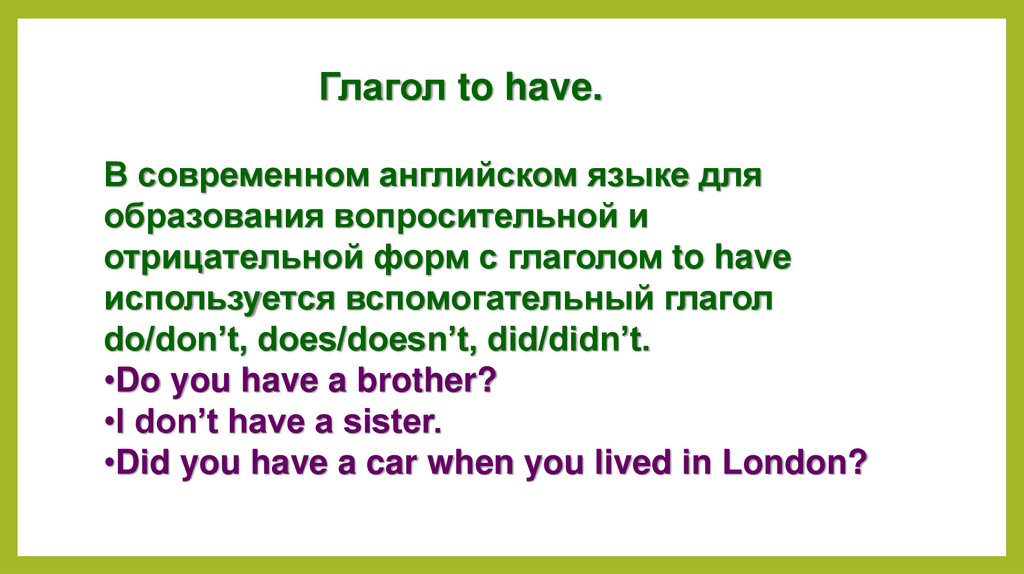 Глагол to have.

В современном английском языке для образования вопросительной и отрицательной форм с глаголом to have используется вспомогательный глагол do/don’t, does/doesn’t, did/didn’t.
•Do you have a brother?
•I don’t have a sister.
•Did you have a car when you lived in London?